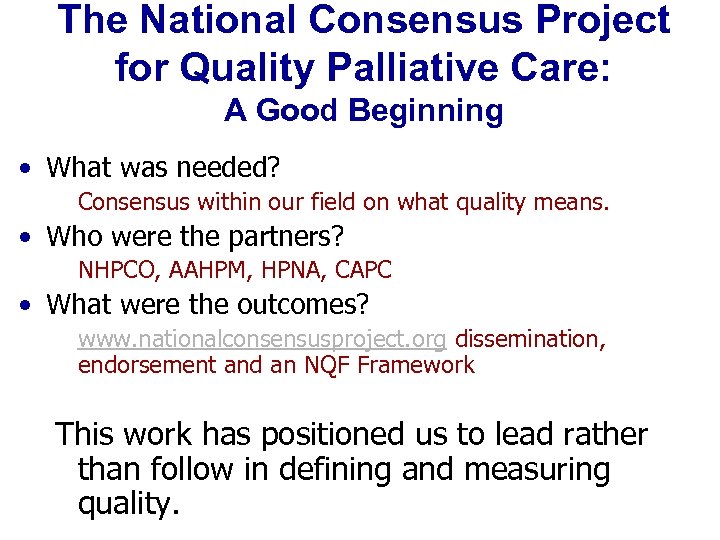 The National Consensus Project for Quality Palliative Care:
A Good Beginning

• What was needed?
Consensus within our field on what quality means.
• Who were the partners?
NHPCO, AAHPM, HPNA, CAPC
• What were the outcomes?
www.nationalconsensusproject.org dissemination, endorsement and an NQF Framework

This work has positioned us to lead rather than follow in defining and measuring quality.